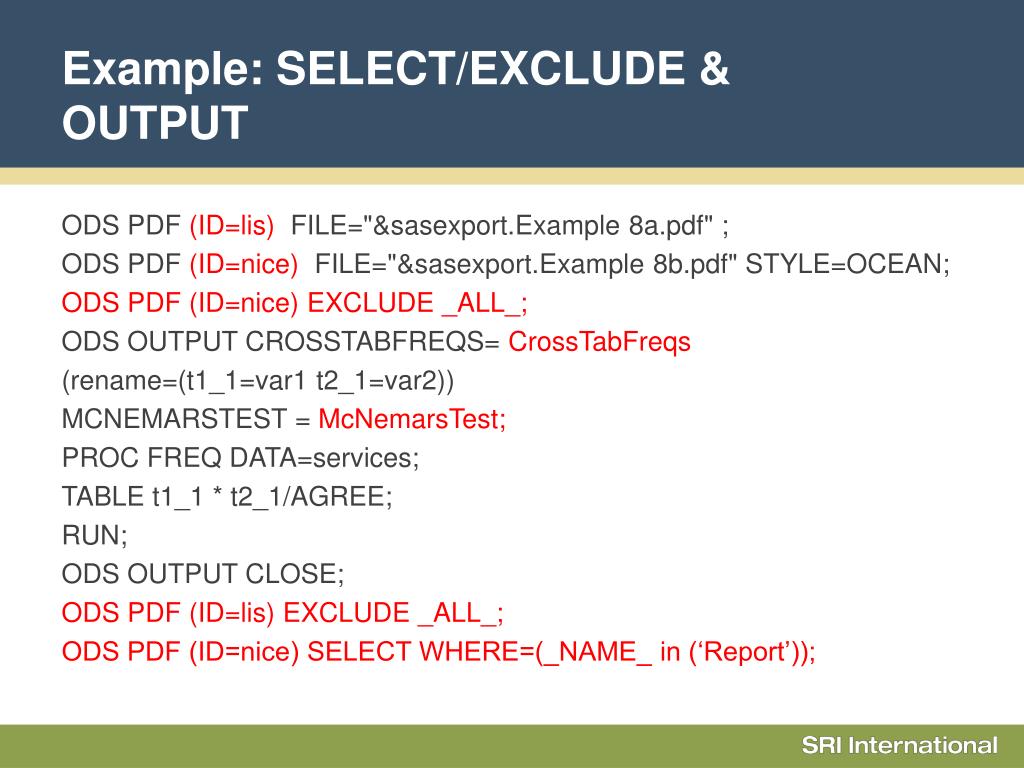 Example: SELECT/EXCLUDE & OUTPUT

ODS PDF (ID=lis) FILE="&sasexport.Example 8a.pdf" ;
ODS PDF (ID=nice) FILE="&sasexport.Example 8b.pdf" STYLE=OCEAN;
ODS PDF (ID=nice) EXCLUDE _ALL_;
ODS OUTPUT CROSSTABFREQS= CrossTabFreqs
(rename=(t1_1=var1 t2_1=var2))
MCNEMARSTEST = McNemarsTest;
PROC FREQ DATA=services;
TABLE t1_1 * t2_1/AGREE;
RUN;
ODS OUTPUT CLOSE;
ODS PDF (ID=lis) EXCLUDE _ALL_;
ODS PDF (ID=nice) SELECT WHERE=(_NAME_ in (‘Report’));

SRI International